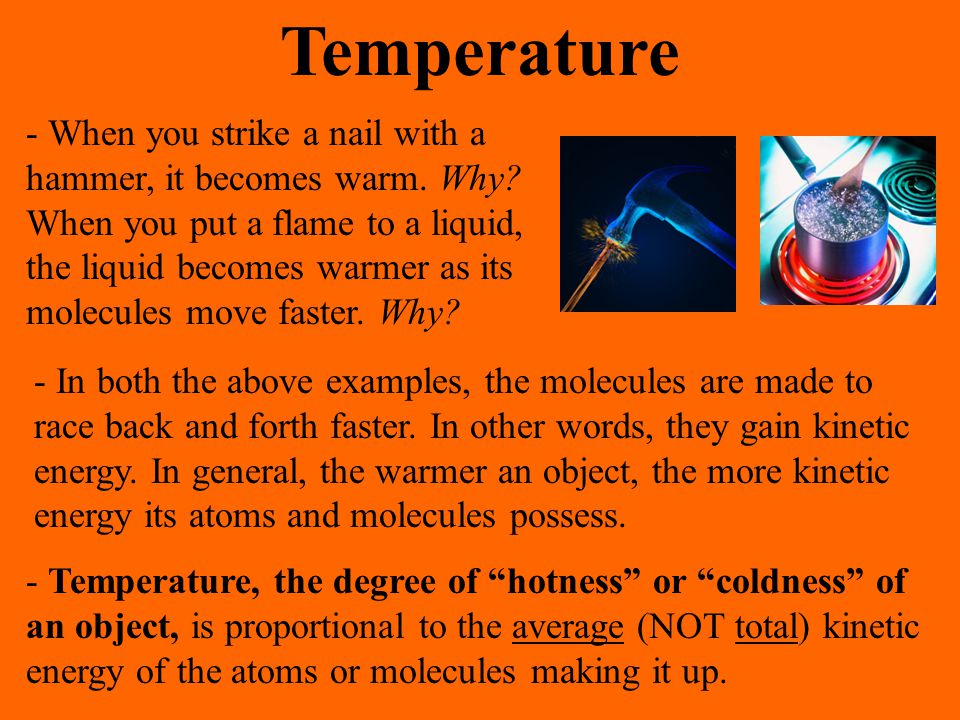 Temperature

- When you strike a nail with a hammer, it becomes warm. Why? When you put a flame to a liquid, the liquid becomes warmer as its molecules move faster. Why?

- In both the above examples, the molecules are made to race back and forth faster. In other words, they gain kinetic energy. In general, the warmer an object, the more kinetic energy its atoms and molecules possess.

- Temperature, the degree of “hotness” or “coldness” of an object, is proportional to the average (NOT total) kinetic energy of the atoms or molecules making it up.